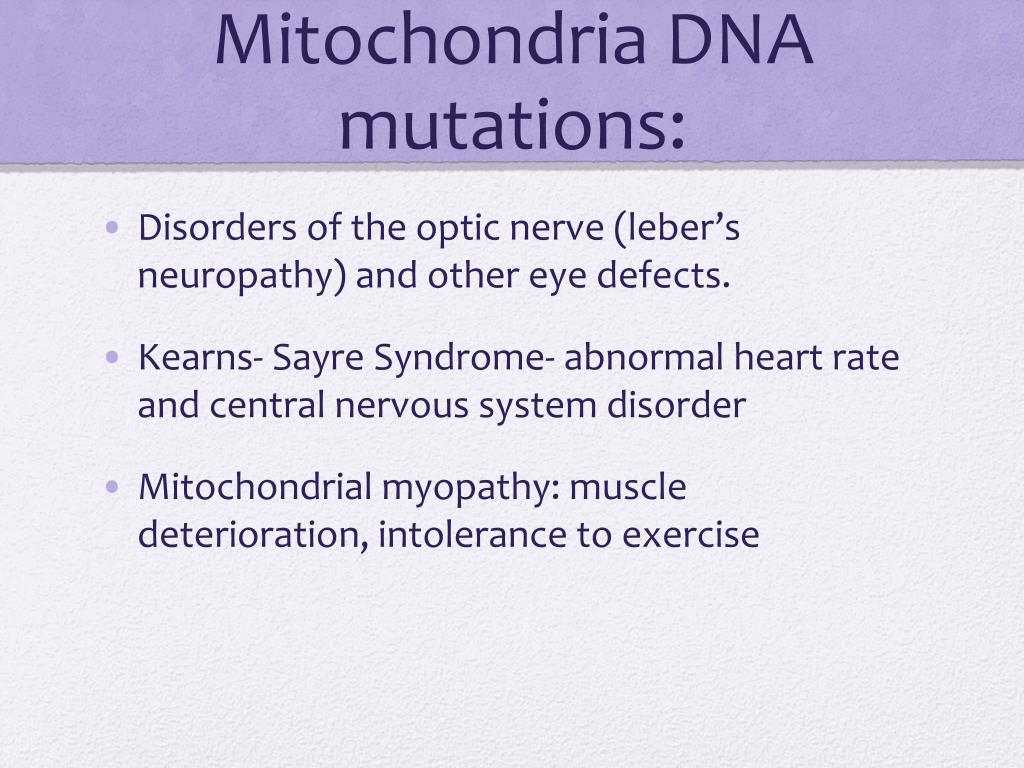 Mitochondria DNA mutations:

• Disorders of the optic nerve (leber’s neuropathy) and other eye defects.

• Kearns- Sayre Syndrome- abnormal heart rate and central nervous system disorder

• Mitochondrial myopathy: muscle deterioration, intolerance to exercise